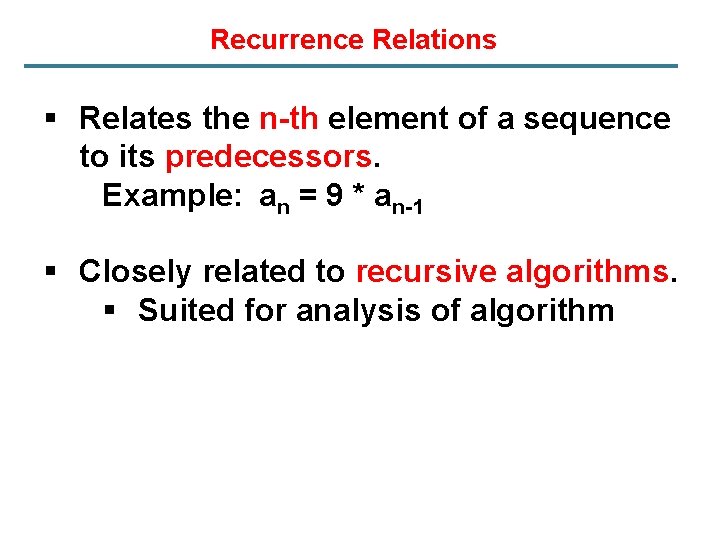 Recurrence Relations

▪ Relates the n-th element of a sequence to its predecessors.

Example: $a_n = 9 * a_{n-1}$

▪ Closely related to recursive algorithms.

▪ Suited for analysis of algorithm